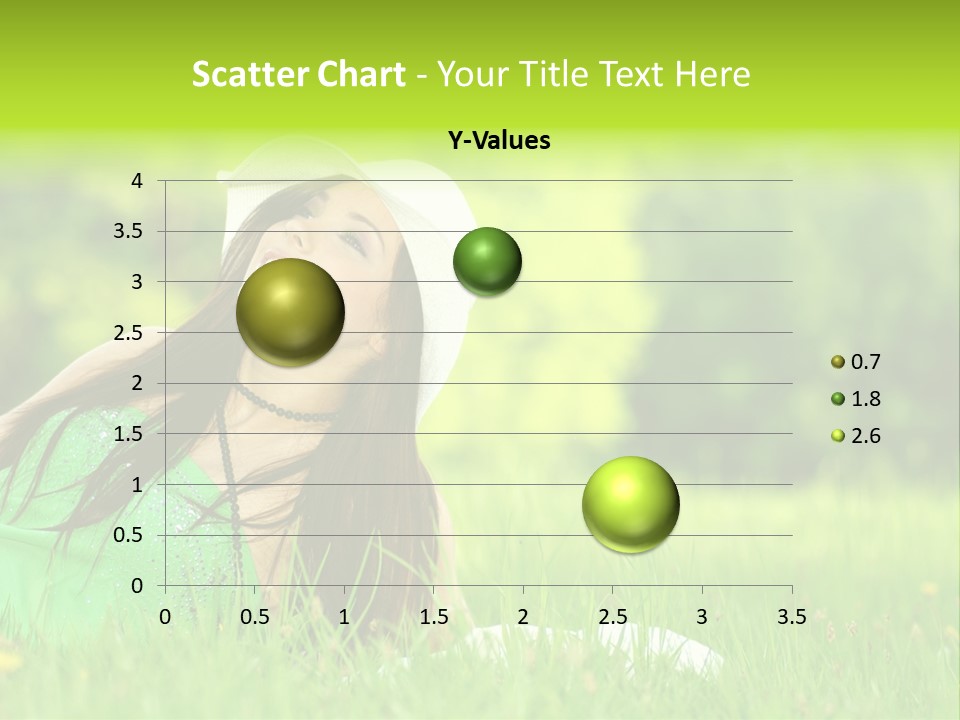 Scatter Chart - Your Title Text Here

Y-Values

4
3.5
3
2.5
2
1.5
1
0.5
0

0 0.5 1 1.5 2 2.5 3 3.5

0.7
1.8
2.6